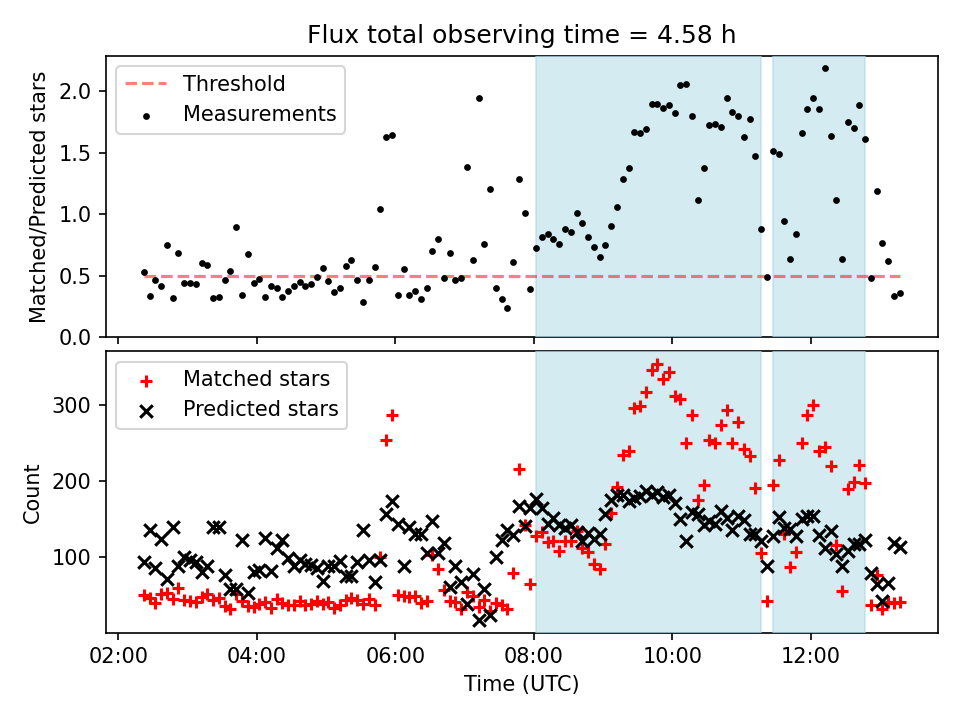 Flux total observing time = 4.58 h

Threshold
Measurements

Matched/Predicted stars

2.0
1.5
1.0
0.5
0.0

Matched stars
Predicted stars

Count

300
200
100

02:00
04:00
06:00
08:00
10:00
12:00

Time (UTC)